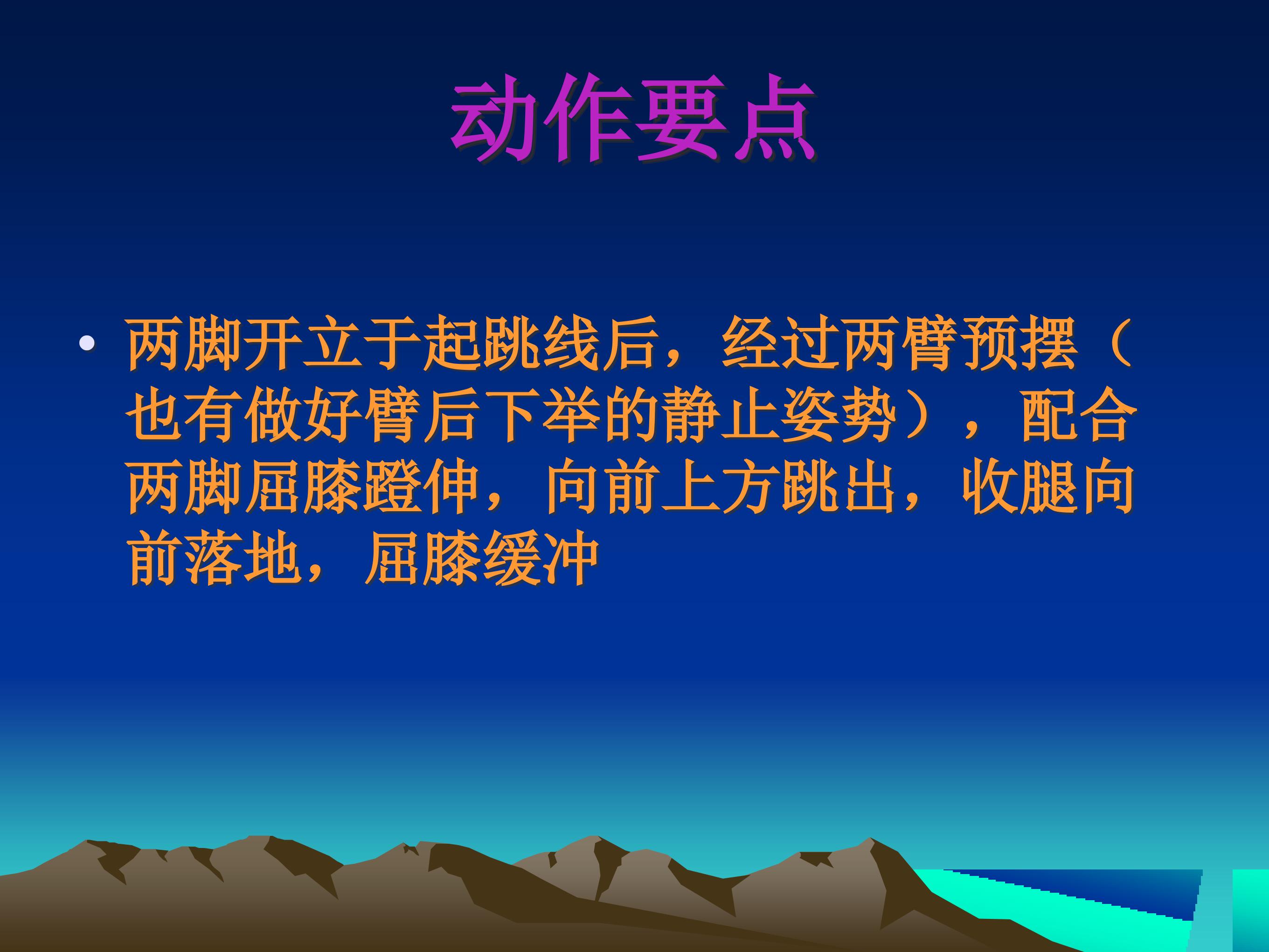 动作要点

• 两脚开立于起跳线后，经过两臂预摆（也有做好臂后下举的静止姿势），配合两脚屈膝蹬伸，向前上方跳出，收腿向前落地，屈膝缓冲